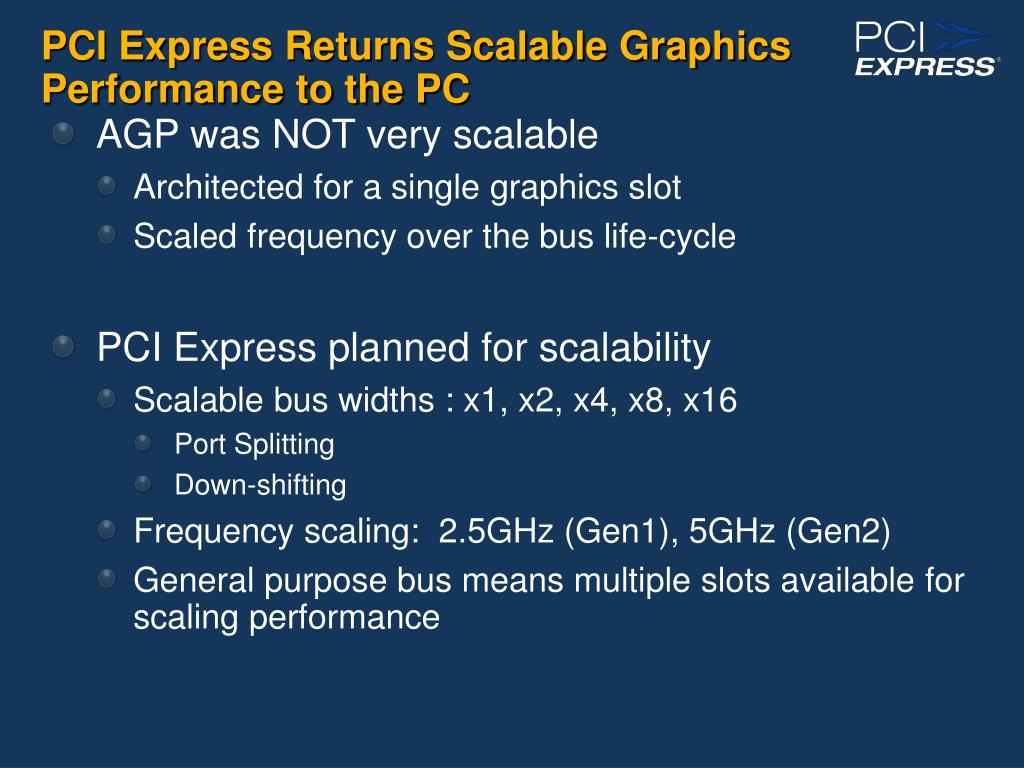 PCI Express Returns Scalable Graphics Performance to the PC

PCI EXPRESS®

AGP was NOT very scalable
Architected for a single graphics slot
Scaled frequency over the bus life-cycle

PCI Express planned for scalability
Scalable bus widths : x1, x2, x4, x8, x16
Port Splitting
Down-shifting
Frequency scaling: 2.5GHz (Gen1), 5GHz (Gen2)
General purpose bus means multiple slots available for scaling performance